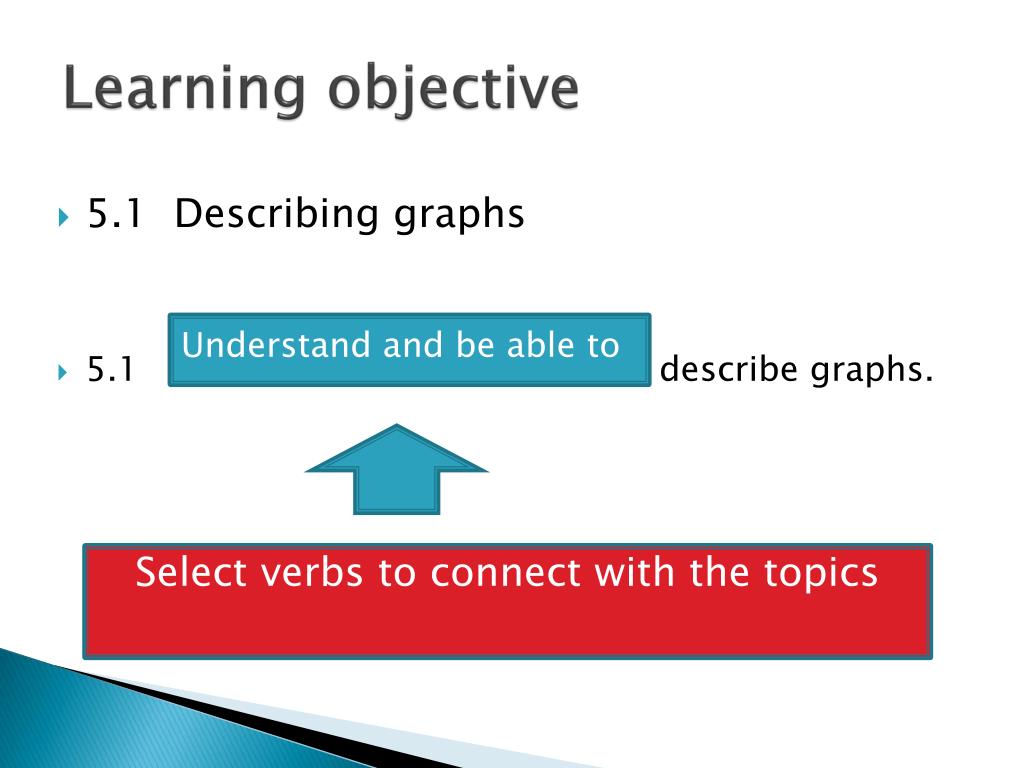 Learning objective

5.1 Describing graphs

5.1 Understand and be able to describe graphs.

Select verbs to connect with the topics